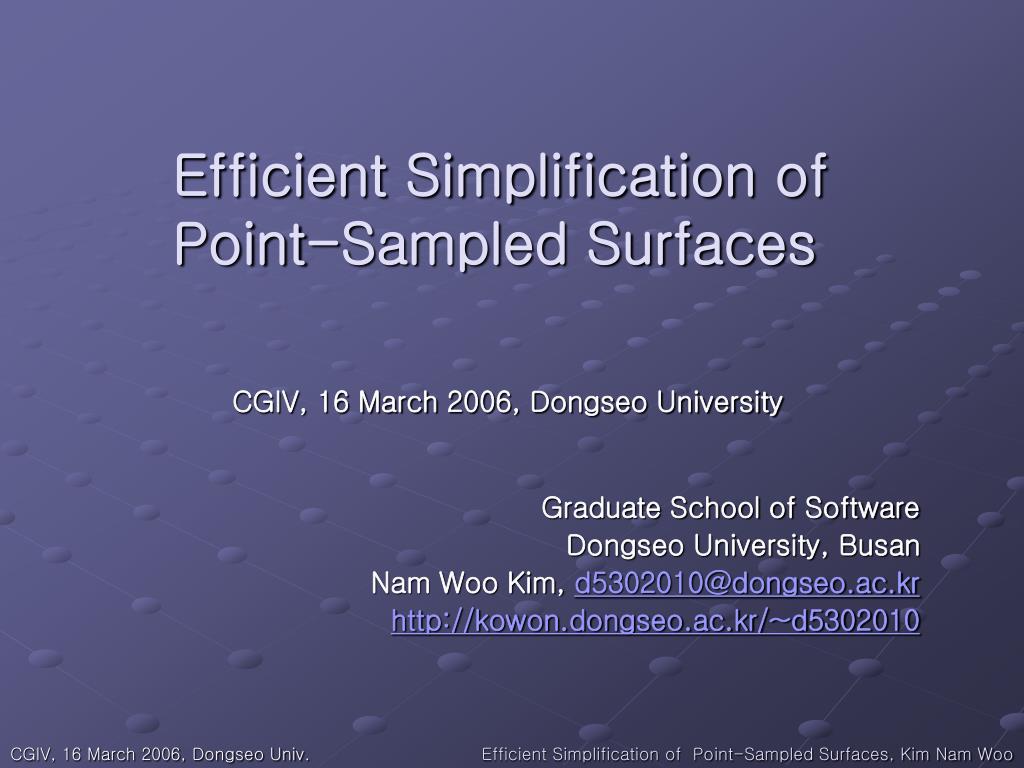 Efficient Simplification of Point-Sampled Surfaces

CGIV, 16 March 2006, Dongseo University

Graduate School of Software
Dongseo University, Busan
Nam Woo Kim, d5302010@dongseo.ac.kr
http://kowon.dongseo.ac.kr/~d5302010

CGIV, 16 March 2006, Dongseo Univ.

Efficient Simplification of Point-Sampled Surfaces, Kim Nam Woo